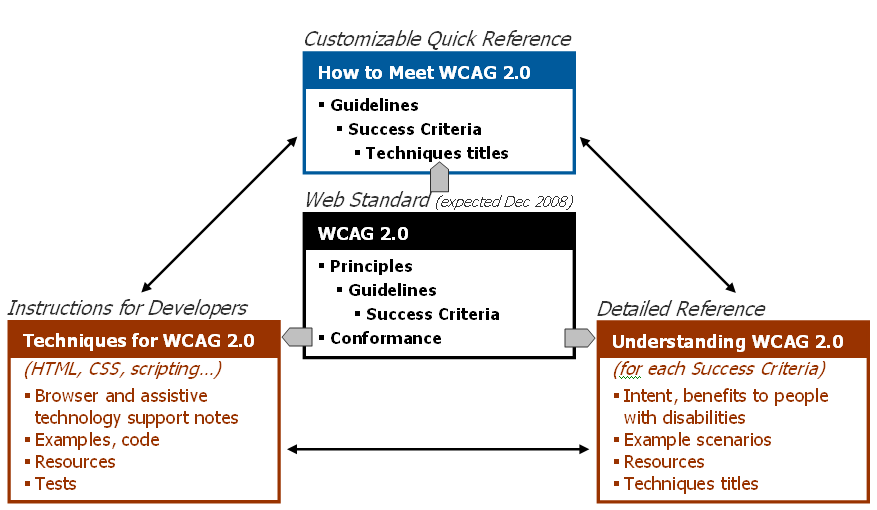 Customizable Quick Reference

How to Meet WCAG 2.0

▪ Guidelines
▪ Success Criteria
▪ Techniques titles

Web Standard (expected Dec 2008)

WCAG 2.0

▪ Principles
▪ Guidelines
▪ Success Criteria
▪ Conformance

Instructions for Developers

Techniques for WCAG 2.0

(HTML, CSS, scripting…)

▪ Browser and assistive technology support notes
▪ Examples, code
▪ Resources
▪ Tests

Detailed Reference

Understanding WCAG 2.0

(for each Success Criteria)

▪ Intent, benefits to people with disabilities
▪ Example scenarios
▪ Resources
▪ Techniques titles